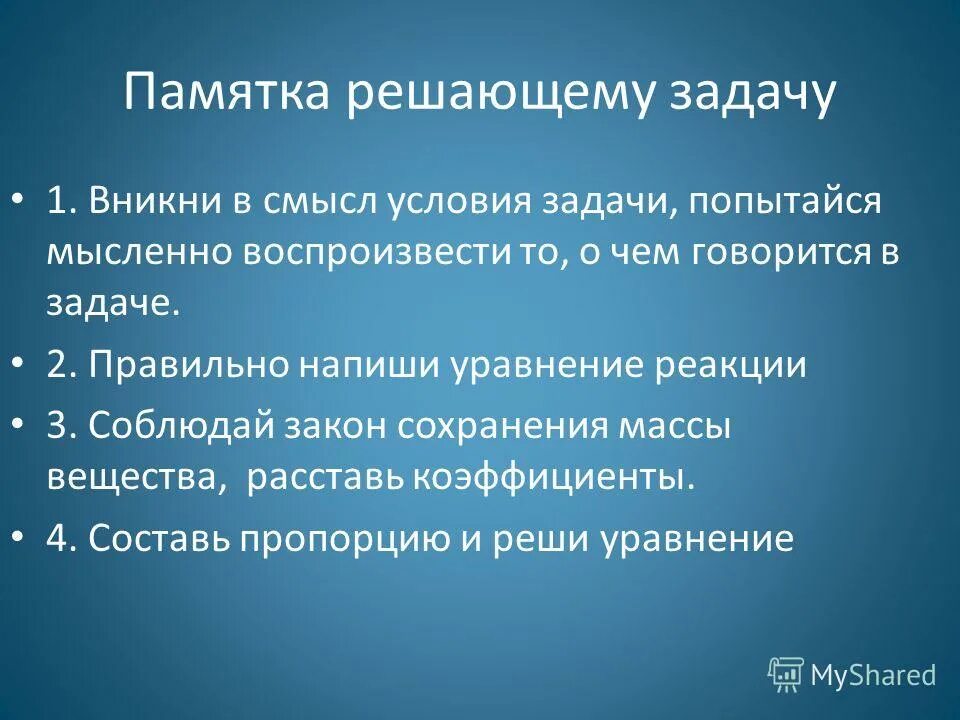 Памятка решающему задачу

• 1. Вникни в смысл условия задачи, попытайся мысленно воспроизвести то, о чем говорится в задаче.

• 2. Правильно напиши уравнение реакции

• 3. Соблюдай закон сохранения массы вещества, расставь коэффициенты.

• 4. Составь пропорцию и реши уравнение

MyShared